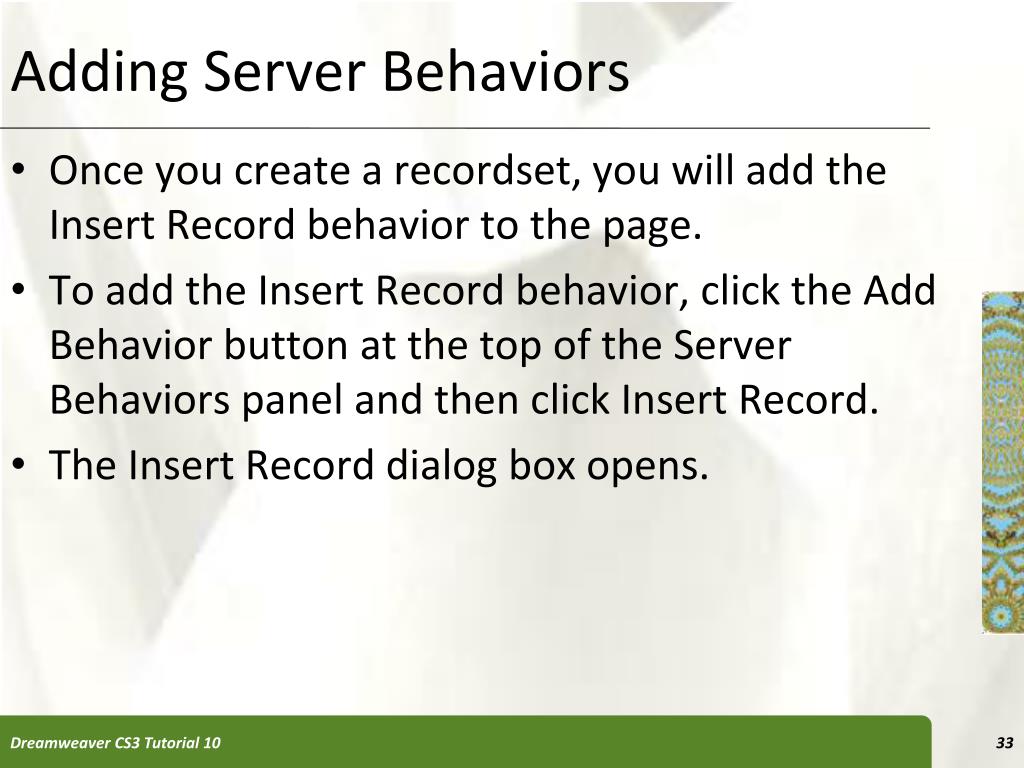 Adding Server Behaviors

• Once you create a recordset, you will add the Insert Record behavior to the page.

• To add the Insert Record behavior, click the Add Behavior button at the top of the Server Behaviors panel and then click Insert Record.

• The Insert Record dialog box opens.

Dreamweaver CS3 Tutorial 10

33